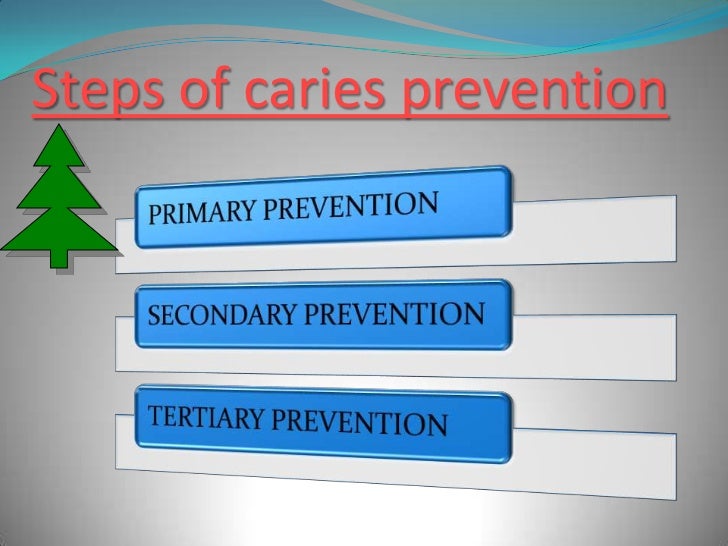 Steps of caries prevention

PRIMARY PREVENTION

SECONDARY PREVENTION

TERTIARY PREVENTION